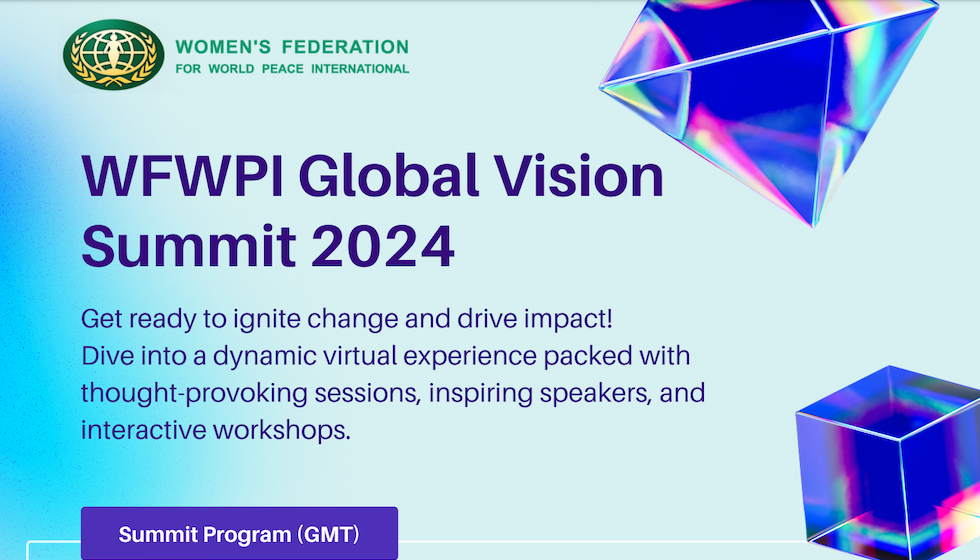 WOMEN'S FEDERATION
FOR WORLD PEACE INTERNATIONAL

WFWPI Global Vision Summit 2024

Get ready to ignite change and drive impact!
Dive into a dynamic virtual experience packed with thought-provoking sessions, inspiring speakers, and interactive workshops.

Summit Program (GMT)